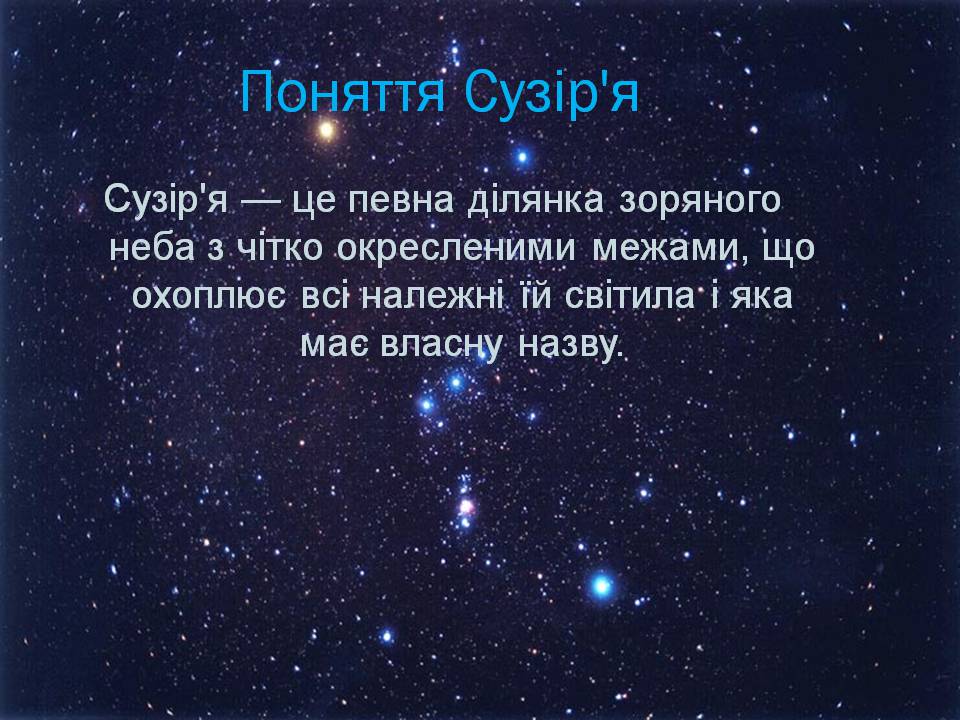 Поняття Сузір'я

Сузір'я — це певна ділянка зоряного неба з чітко окресленими межами, що охоплює всі належні їй світила і яка має власну назву.